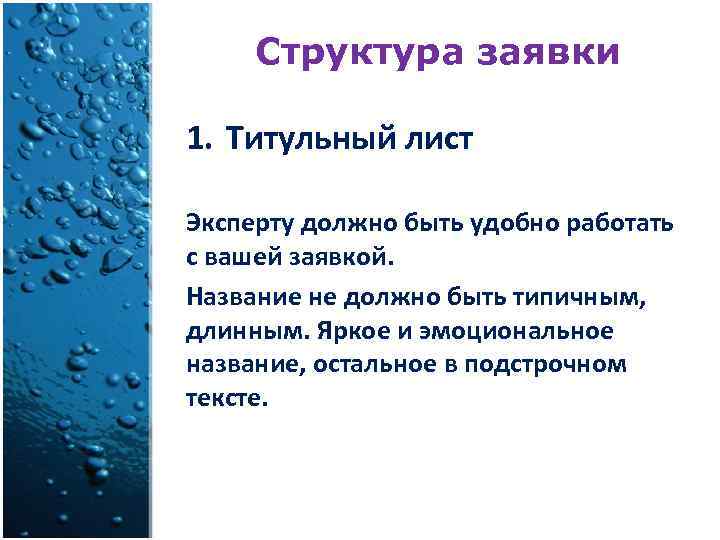 Структура заявки

1. Титульный лист

Эксперту должно быть удобно работать с вашей заявкой.

Название не должно быть типичным, длинным. Яркое и эмоциональное название, остальное в подстрочном тексте.